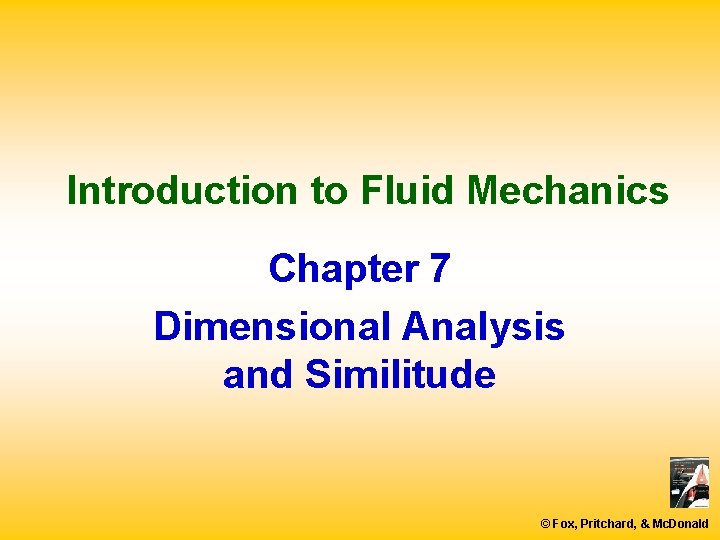 Introduction to Fluid Mechanics

Chapter 7

Dimensional Analysis and Similitude

© Fox, Pritchard, & McDonald